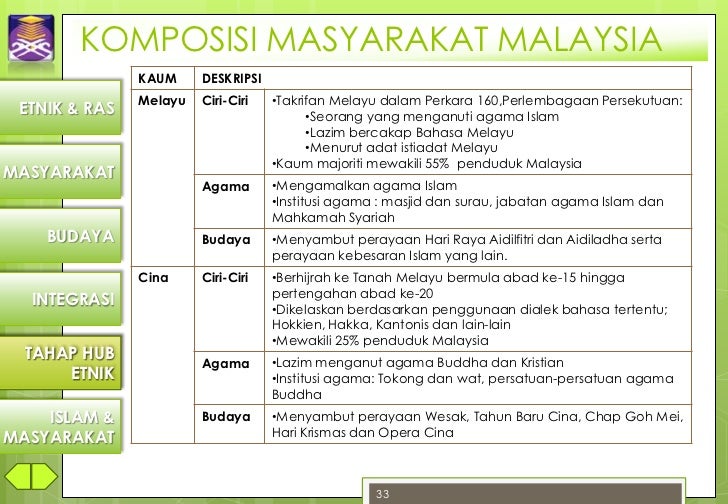 KOMPOSISI MASYARAKAT MALAYSIA

ETNIK & RAS

MASYARAKAT

BUDAYA

INTEGRASI

TAHAP HUB ETNIK

ISLAM & MASYARAKAT

| KAUM | DESKRIPSI | |
|---|---|---|
| Melayu | Ciri-Ciri | •Takrifan Melayu dalam Perkara 160,Perlembagaan Persekutuan: •Seorang yang menganuti agama Islam •Lazim bercakap Bahasa Melayu •Menurut adat istiadat Melayu •Kaum majoriti mewakili 55% penduduk Malaysia |
| | Agama | •Mengamalkan agama Islam •Institusi agama : masjid dan surau, jabatan agama Islam dan Mahkamah Syariah |
| | Budaya | •Menyambut perayaan Hari Raya Aidilfitri dan Aidiladha serta perayaan kebesaran Islam yang lain. |
| Cina | Ciri-Ciri | •Berhijrah ke Tanah Melayu bermula abad ke-15 hingga pertengahan abad ke-20 •Dikelaskan berdasarkan penggunaan dialek bahasa tertentu; Hokkien, Hakka, Kantonis dan lain-lain •Mewakili 25% penduduk Malaysia |
| | Agama | •Lazim menganut agama Buddha dan Kristian •Institusi agama: Tokong dan wat, persatuan-persatuan agama Buddha |
| | Budaya | •Menyambut perayaan Wesak, Tahun Baru Cina, Chap Goh Mei, Hari Krismas dan Opera Cina |

33